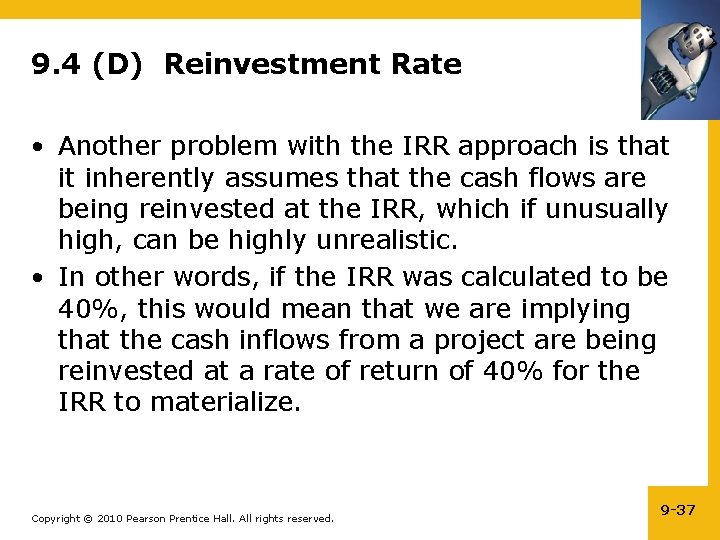 9.4 (D) Reinvestment Rate

• Another problem with the IRR approach is that it inherently assumes that the cash flows are being reinvested at the IRR, which if unusually high, can be highly unrealistic.
• In other words, if the IRR was calculated to be 40%, this would mean that we are implying that the cash inflows from a project are being reinvested at a rate of return of 40% for the IRR to materialize.

Copyright © 2010 Pearson Prentice Hall. All rights reserved.

9-37